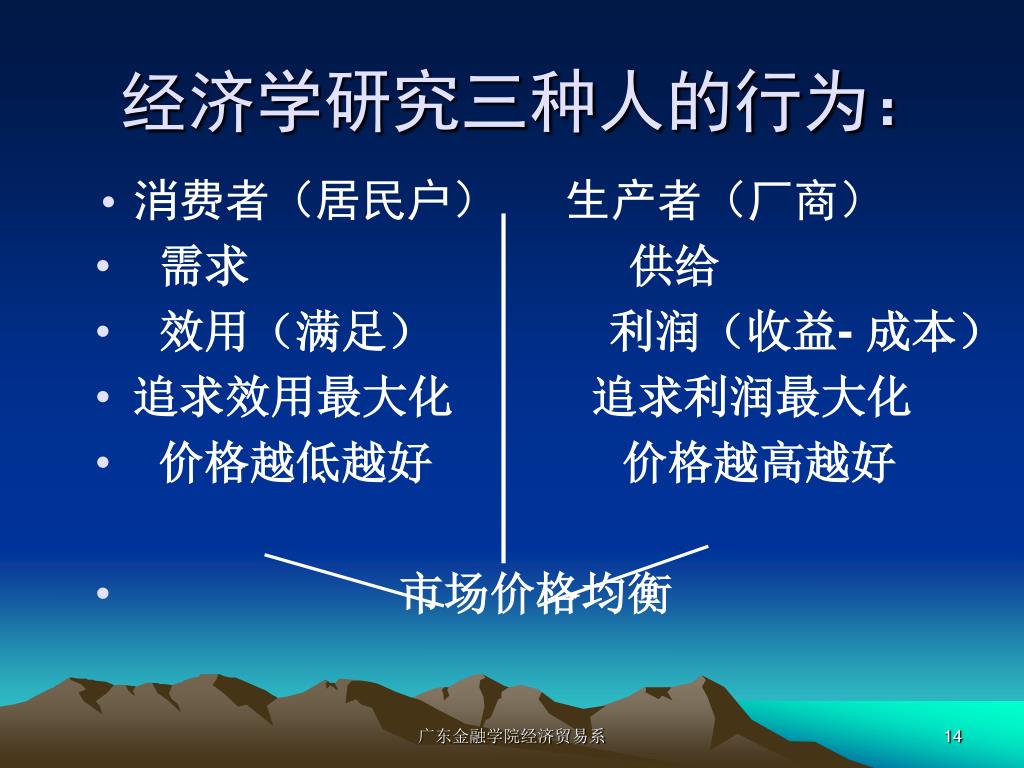 经济学研究三种人的行为：

• 消费者（居民户） 生产者（厂商）
• 需求 供给
• 效用（满足） 利润（收益- 成本）
• 追求效用最大化 追求利润最大化
• 价格越低越好 价格越高越好

• 市场价格均衡

广东金融学院经济贸易系

14